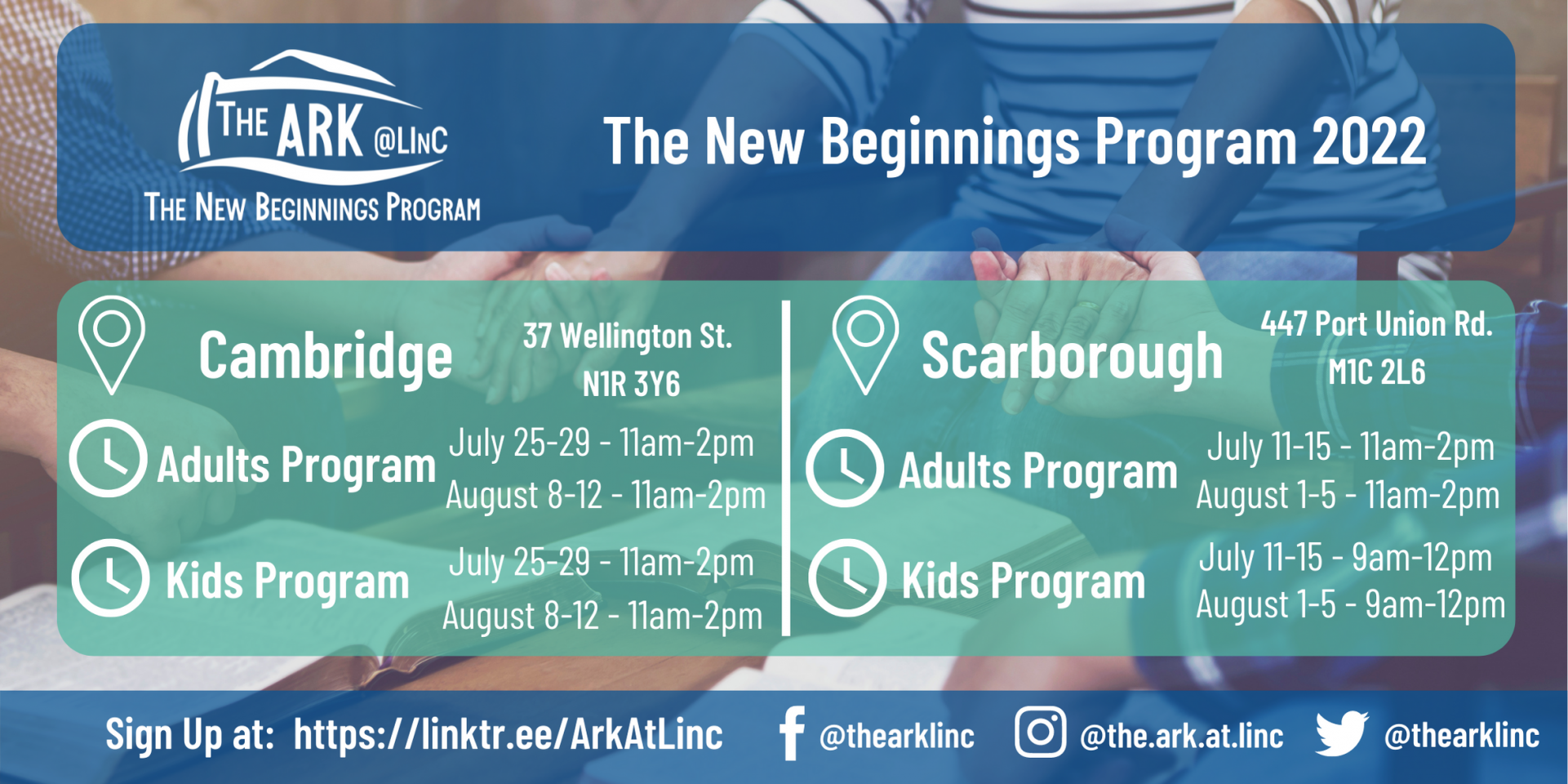 THE ARK @LINC
THE NEW BEGINNINGS PROGRAM

The New Beginnings Program 2022

Cambridge
37 Wellington St.
N1R 3Y6

Adults Program
July 25-29 - 11am-2pm
August 8-12 - 11am-2pm

Kids Program
July 25-29 - 11am-2pm
August 8-12 - 11am-2pm

Scarborough
447 Port Union Rd.
M1C 2L6

Adults Program
July 11-15 - 11am-2pm
August 1-5 - 11am-2pm

Kids Program
July 11-15 - 9am-12pm
August 1-5 - 9am-12pm

Sign Up at: https://linktr.ee/ArkAtLinc
@thearklinc
@the.ark.at.linc
@thearklinc